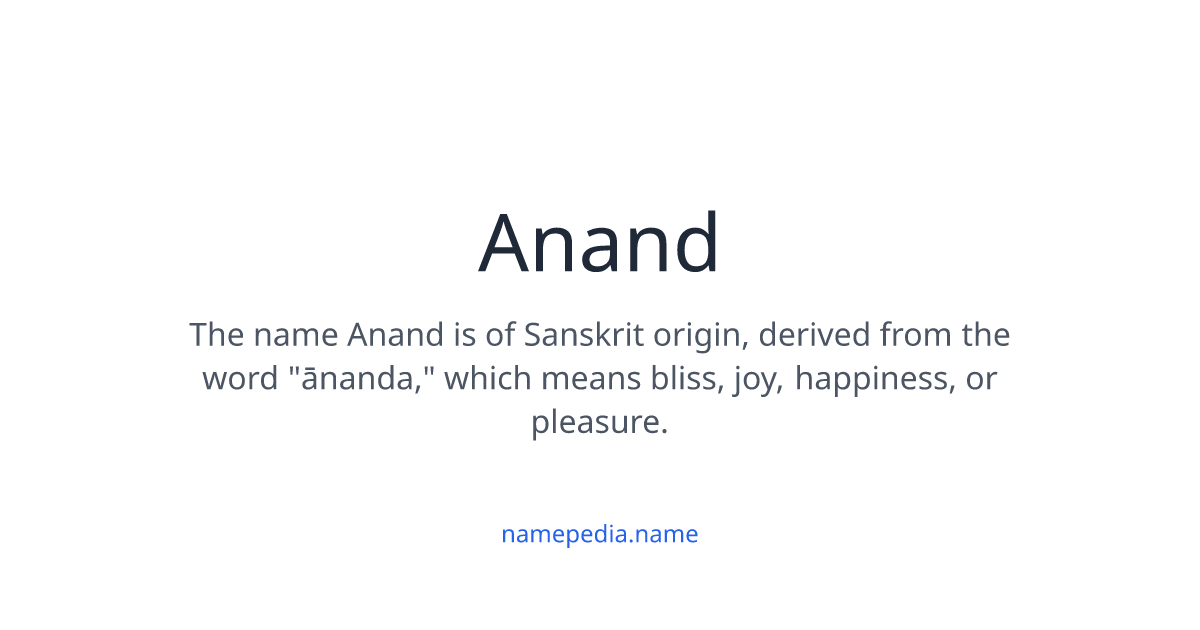 Anand

The name Anand is of Sanskrit origin, derived from the word "ānanda," which means bliss, joy, happiness, or pleasure.

namepedia.name